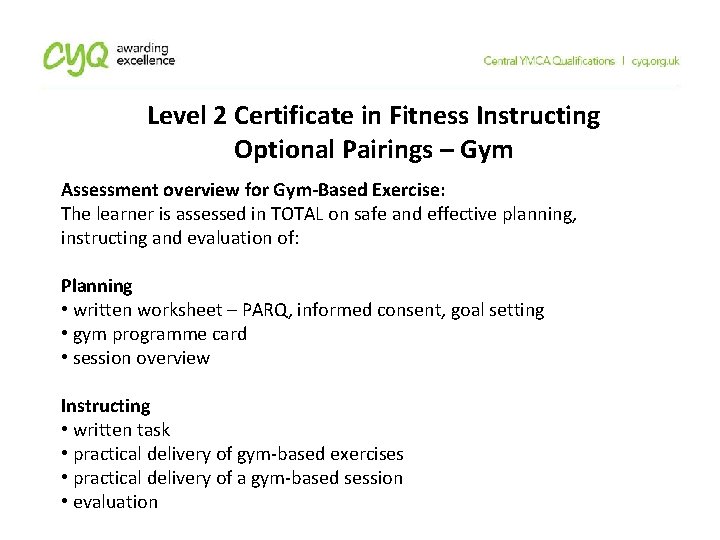 cyq awarding excellence

Central YMCA Qualifications | cyq.org.uk

Level 2 Certificate in Fitness Instructing
Optional Pairings – Gym

Assessment overview for Gym-Based Exercise:
The learner is assessed in TOTAL on safe and effective planning, instructing and evaluation of:

Planning
• written worksheet – PARQ, informed consent, goal setting
• gym programme card
• session overview

Instructing
• written task
• practical delivery of gym-based exercises
• practical delivery of a gym-based session
• evaluation